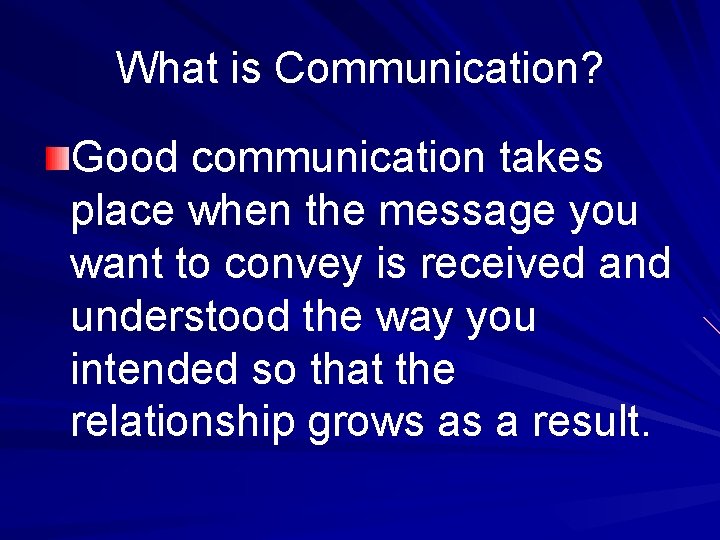 What is Communication?

Good communication takes place when the message you want to convey is received and understood the way you intended so that the relationship grows as a result.